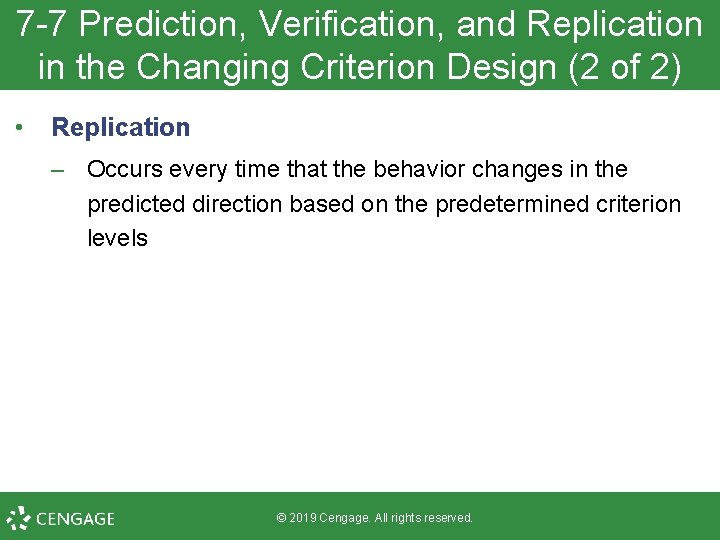 7-7 Prediction, Verification, and Replication in the Changing Criterion Design (2 of 2)

• Replication

– Occurs every time that the behavior changes in the predicted direction based on the predetermined criterion levels

CENGAGE

© 2019 Cengage. All rights reserved.